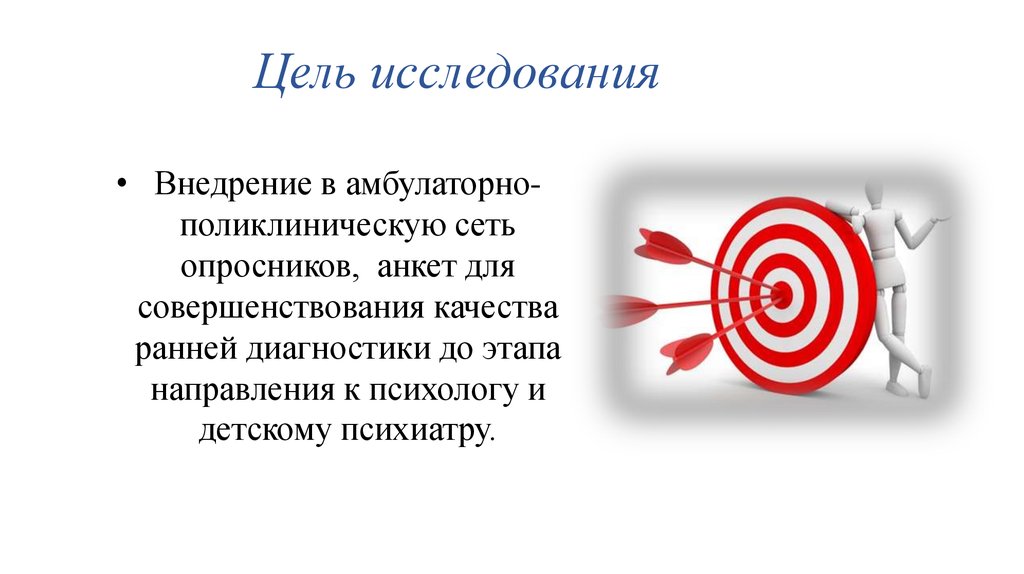 Цель исследования

• Внедрение в амбулаторно-поликлиническую сеть опросников,  анкет для совершенствования качества ранней диагностики до этапа направления к психологу и детскому психиатру.